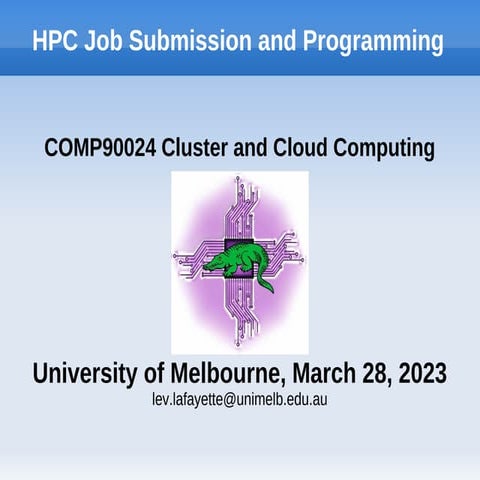 HPC Job Submission and Programming

COMP90024 Cluster and Cloud Computing

University of Melbourne, March 28, 2023

lev.lafayette@unimelb.edu.au